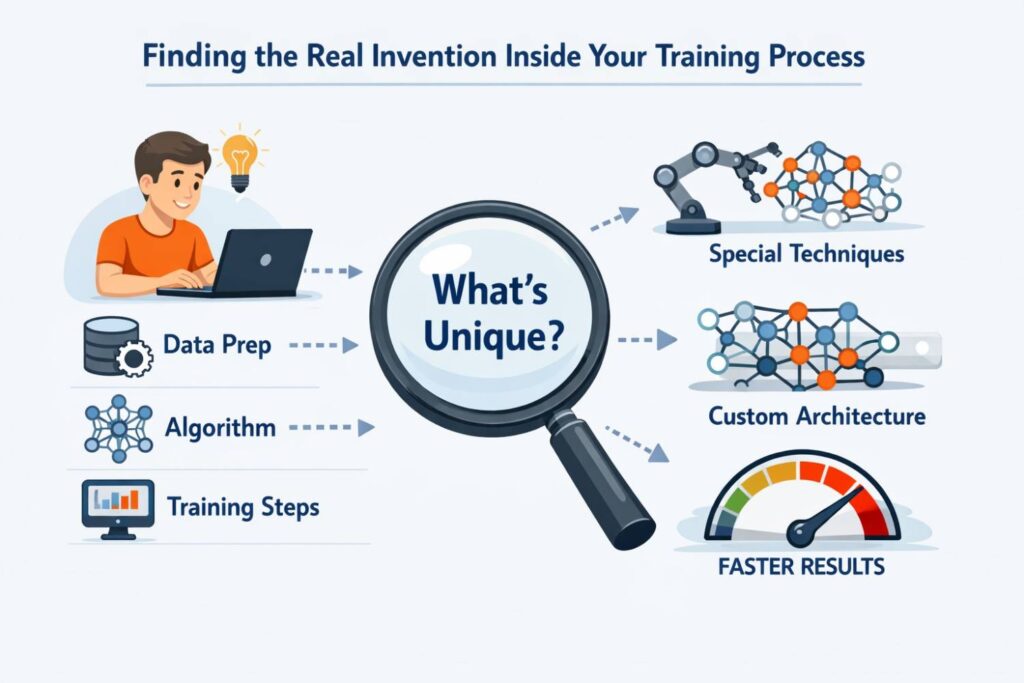 Finding the Real Invention Inside Your Training Process

Data Prep

Algorithm

Training Steps

What's Unique?

Special Techniques

Custom Architecture

FASTER RESULTS